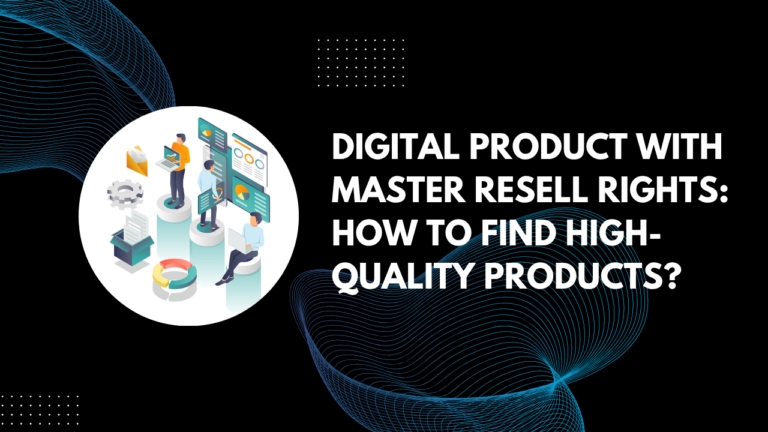 DIGITAL PRODUCT WITH MASTER RESELL RIGHTS: HOW TO FIND HIGH-QUALITY PRODUCTS?